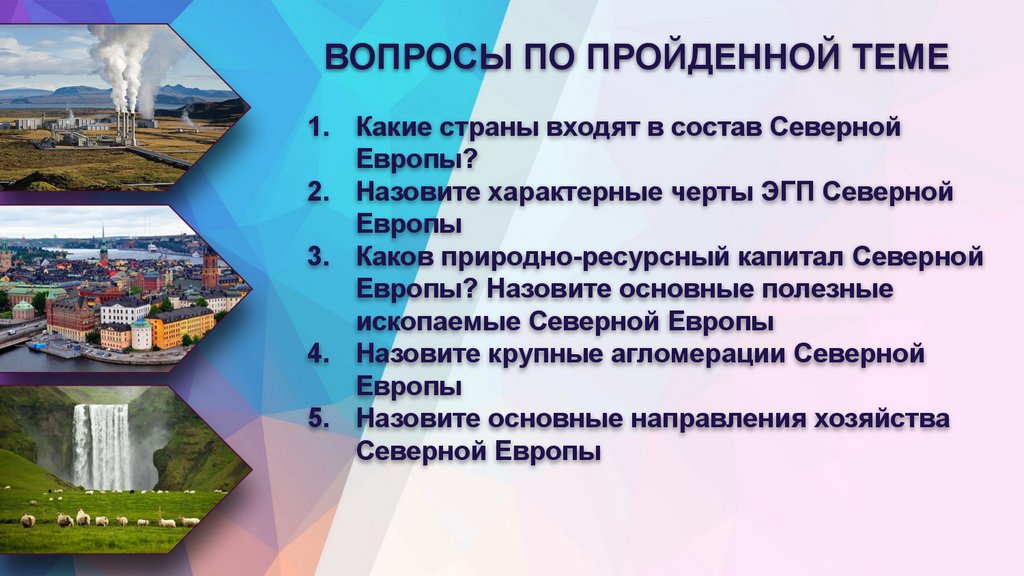 ВОПРОСЫ ПО ПРОЙДЕННОЙ ТЕМЕ

1. Какие страны входят в состав Северной Европы?
2. Назовите характерные черты ЭГП Северной Европы
3. Каков природно-ресурсный капитал Северной Европы? Назовите основные полезные ископаемые Северной Европы
4. Назовите крупные агломерации Северной Европы
5. Назовите основные направления хозяйства Северной Европы